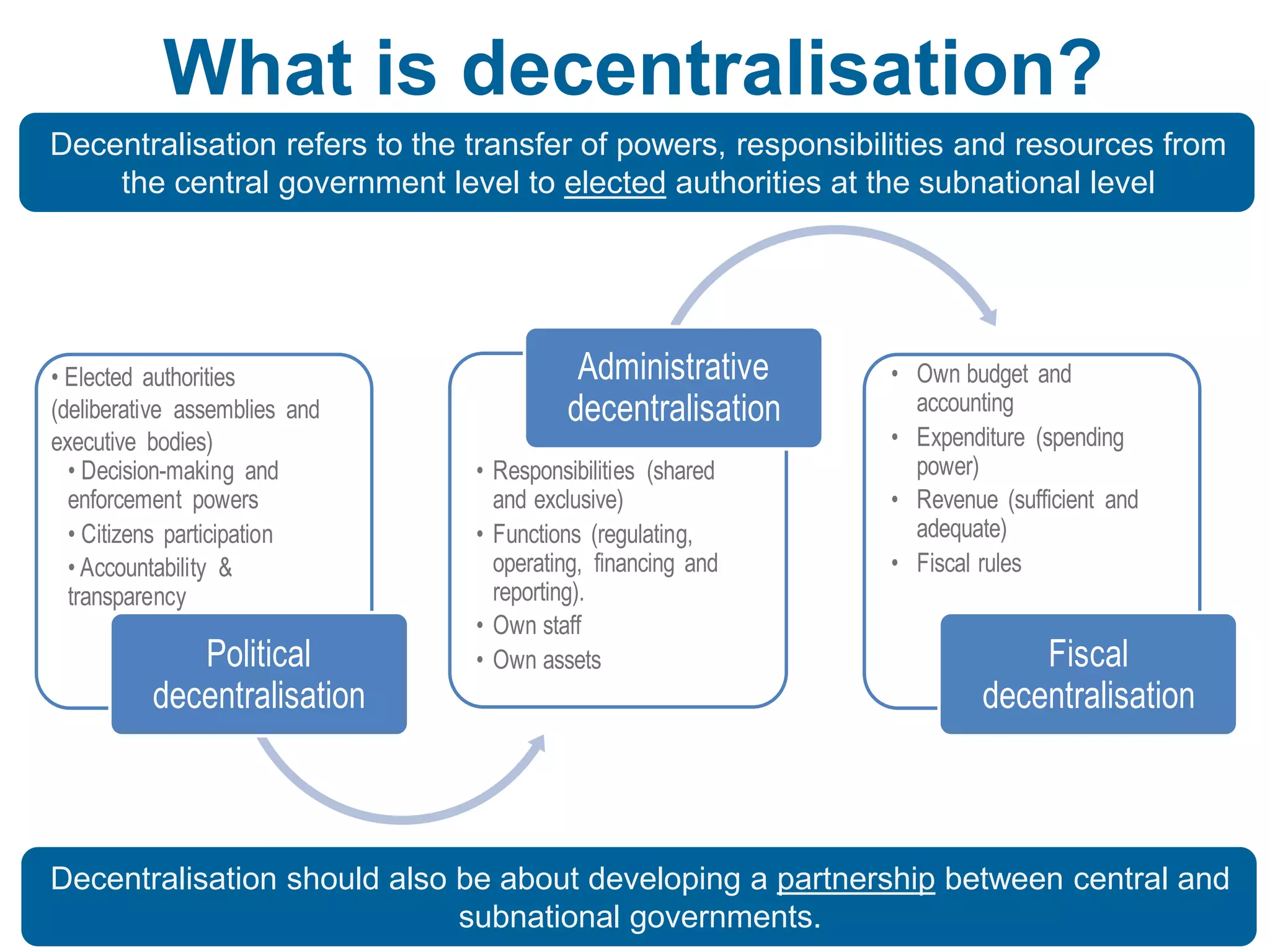 What is decentralisation?

Decentralisation refers to the transfer of powers, responsibilities and resources from the central government level to elected authorities at the subnational level

• Elected authorities (deliberative assemblies and executive bodies)
• Decision-making and enforcement powers
• Citizens participation
• Accountability & transparency

Political decentralisation

Administrative decentralisation

• Responsibilities (shared and exclusive)
• Functions (regulating, operating, financing and reporting).
• Own staff
• Own assets

• Own budget and accounting
• Expenditure (spending power)
• Revenue (sufficient and adequate)
• Fiscal rules

Fiscal decentralisation

Decentralisation should also be about developing a partnership between central and subnational governments.